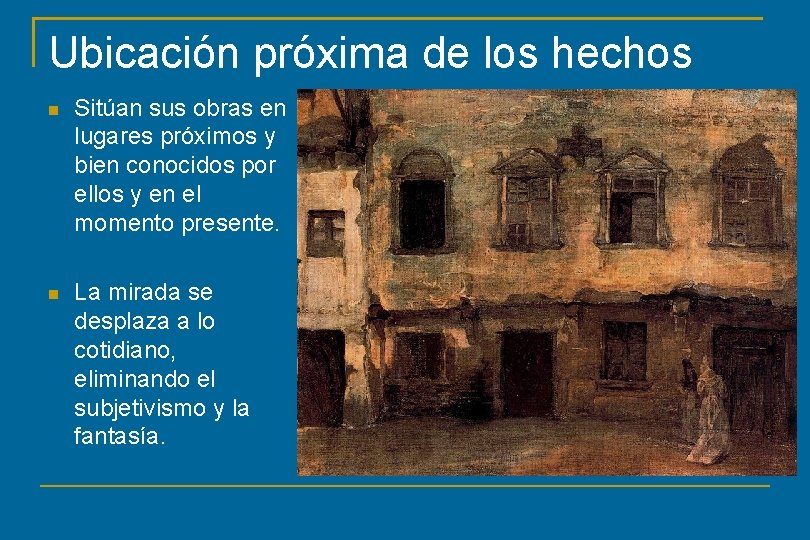 Ubicación próxima de los hechos

Sitúan sus obras en lugares próximos y bien conocidos por ellos y en el momento presente.

La mirada se desplaza a lo cotidiano, eliminando el subjetivismo y la fantasía.